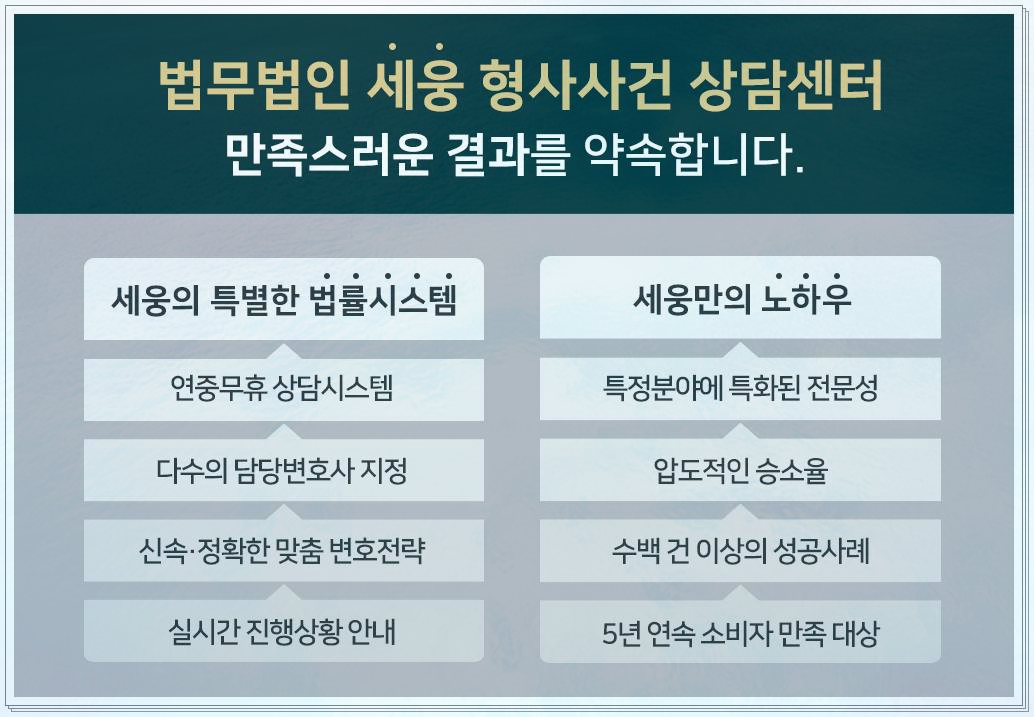 법무법인 세웅 형사사건 상담센터
만족스러운 결과를 약속합니다.

세웅의 특별한 법률시스템

연중무휴 상담시스템

다수의 담당변호사 지정

신속·정확한 맞춤 변호전략

실시간 진행상황 안내

세웅만의 노하우

특정분야에 특화된 전문성

압도적인 승소율

수백 건 이상의 성공사례

5년 연속 소비자 만족 대상